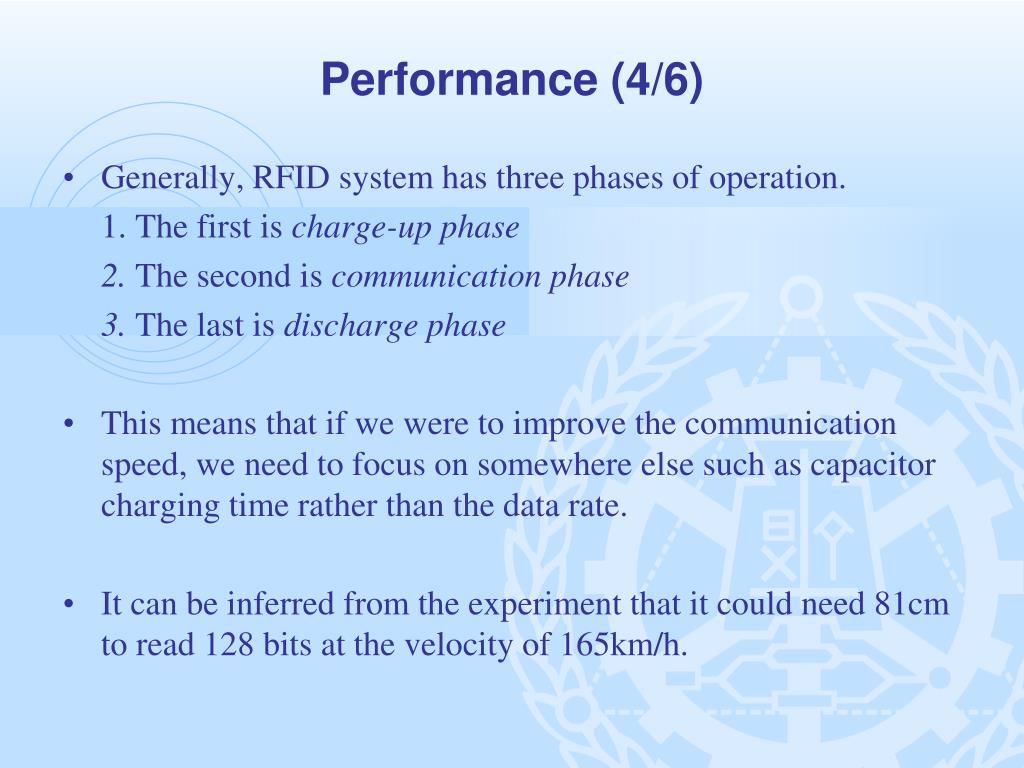 Performance (4/6)

• Generally, RFID system has three phases of operation.
1. The first is charge-up phase
2. The second is communication phase
3. The last is discharge phase

• This means that if we were to improve the communication speed, we need to focus on somewhere else such as capacitor charging time rather than the data rate.

• It can be inferred from the experiment that it could need 81cm to read 128 bits at the velocity of 165km/h.